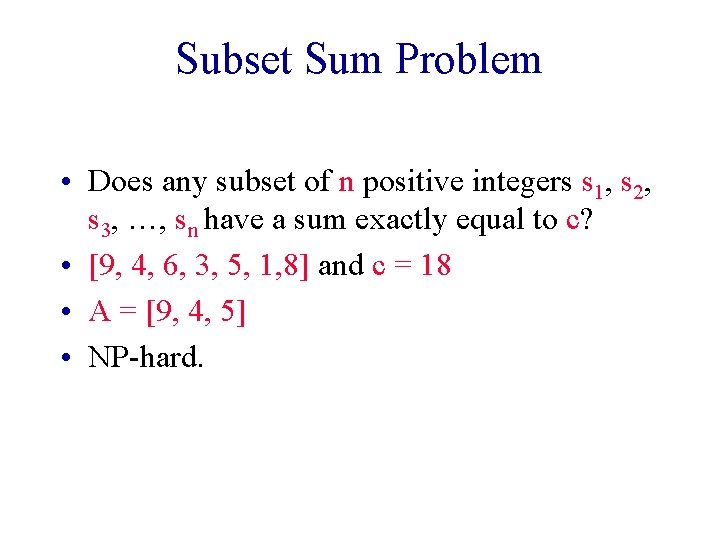 Subset Sum Problem

• Does any subset of n positive integers $s_1$, $s_2$, $s_3$, …, $s_n$ have a sum exactly equal to c?
• [9, 4, 6, 3, 5, 1,8] and c = 18
• A = [9, 4, 5]
• NP-hard.